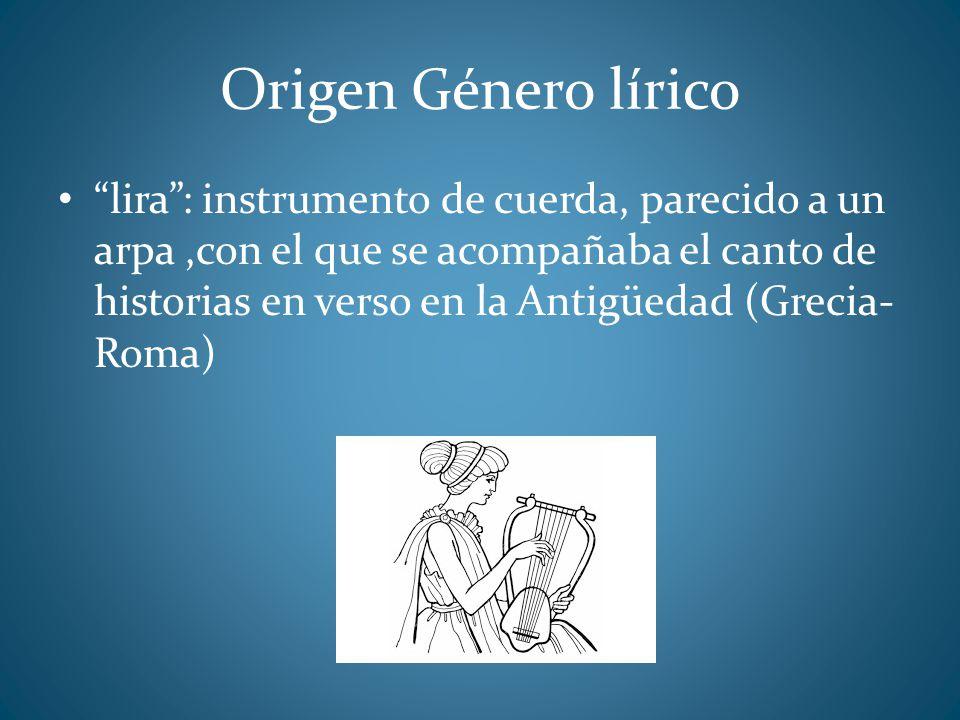 Origen Género lírico

• “lira”: instrumento de cuerda, parecido a un arpa ,con el que se acompañaba el canto de historias en verso en la Antigüedad (Grecia-Roma)